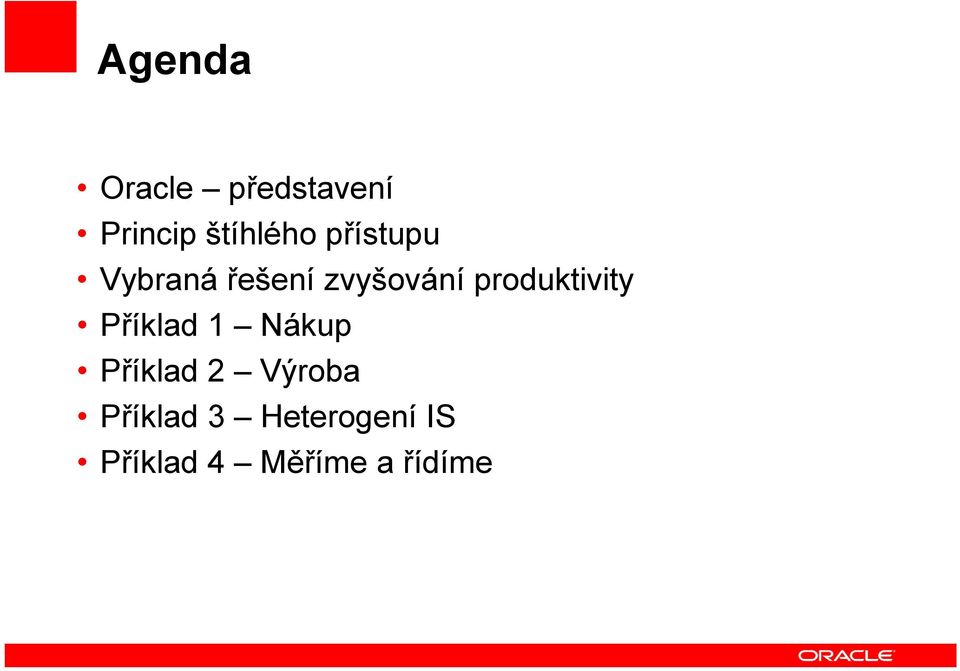 Agenda

• Oracle – představení
• Princip štíhlého přístupu
• Vybraná řešení zvyšování produktivity
• Příklad 1 – Nákup
• Příklad 2 – Výroba
• Příklad 3 – Heterogení IS
• Příklad 4 – Měříme a řídíme

ORACLE